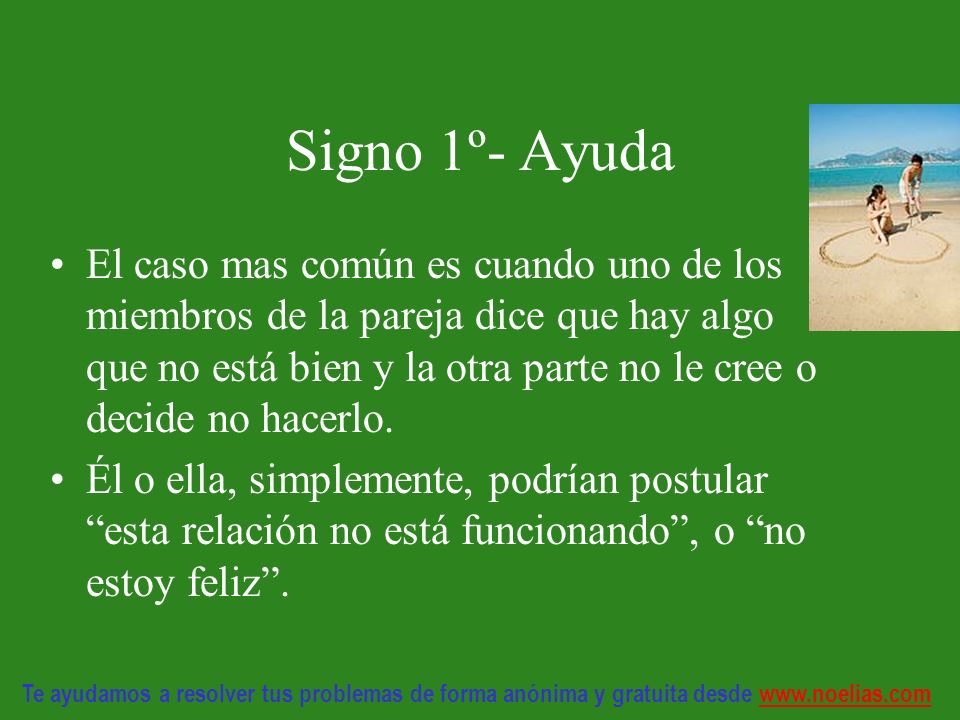 Signo 1º- Ayuda

• El caso mas común es cuando uno de los miembros de la pareja dice que hay algo que no está bien y la otra parte no le cree o decide no hacerlo.

• Él o ella, simplemente, podrían postular “esta relación no está funcionando”, o “no estoy feliz”.

Te ayudamos a resolver tus problemas de forma anónima y gratuita desde www.noelias.com